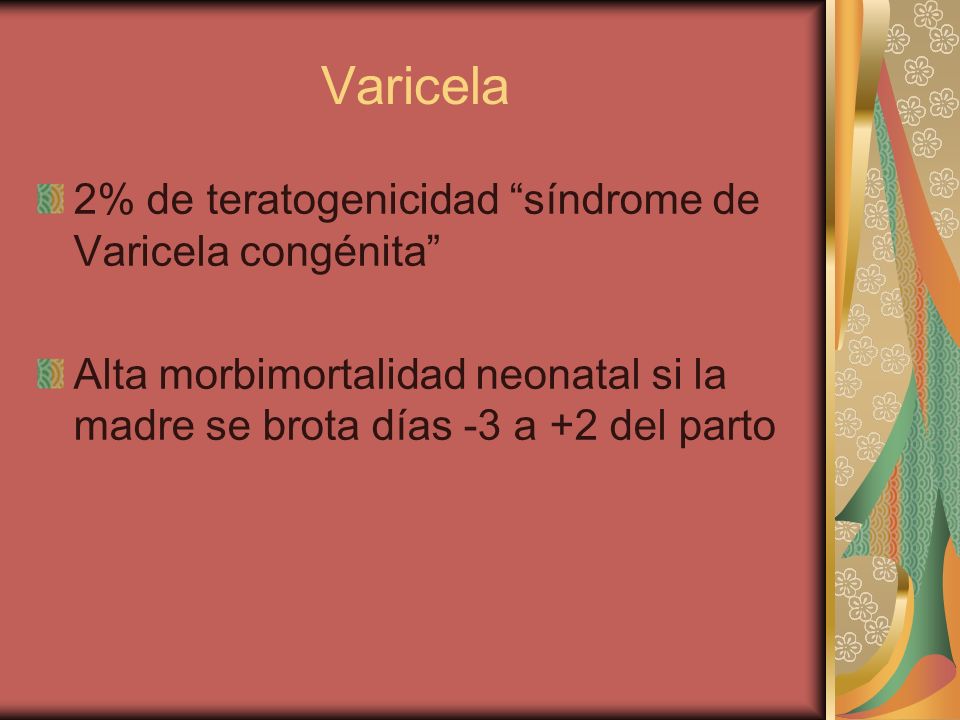 Varicela

2% de teratogenicidad “síndrome de Varicela congénita”

Alta morbimortalidad neonatal si la madre se brota días -3 a +2 del parto